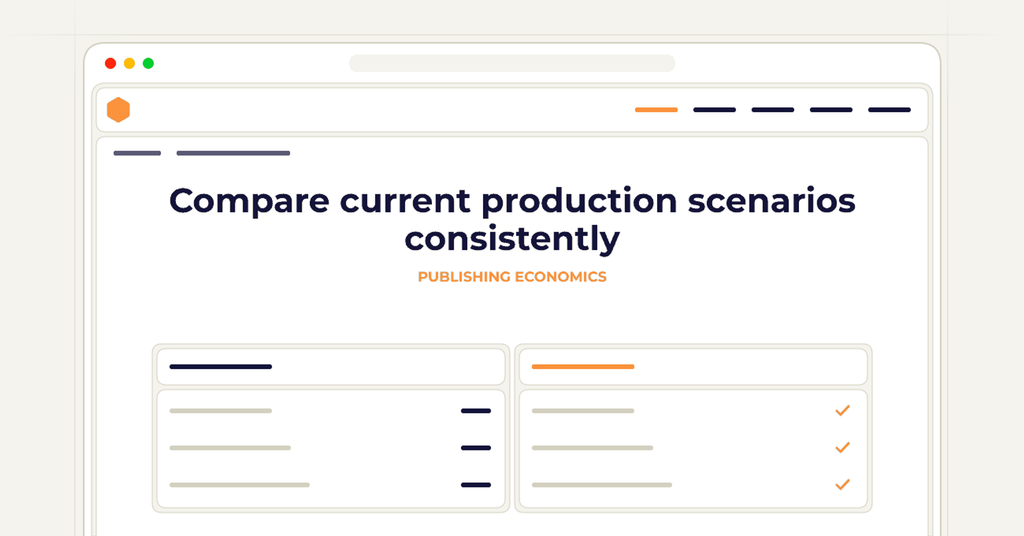 Compare current production scenarios consistently

PUBLISHING ECONOMICS